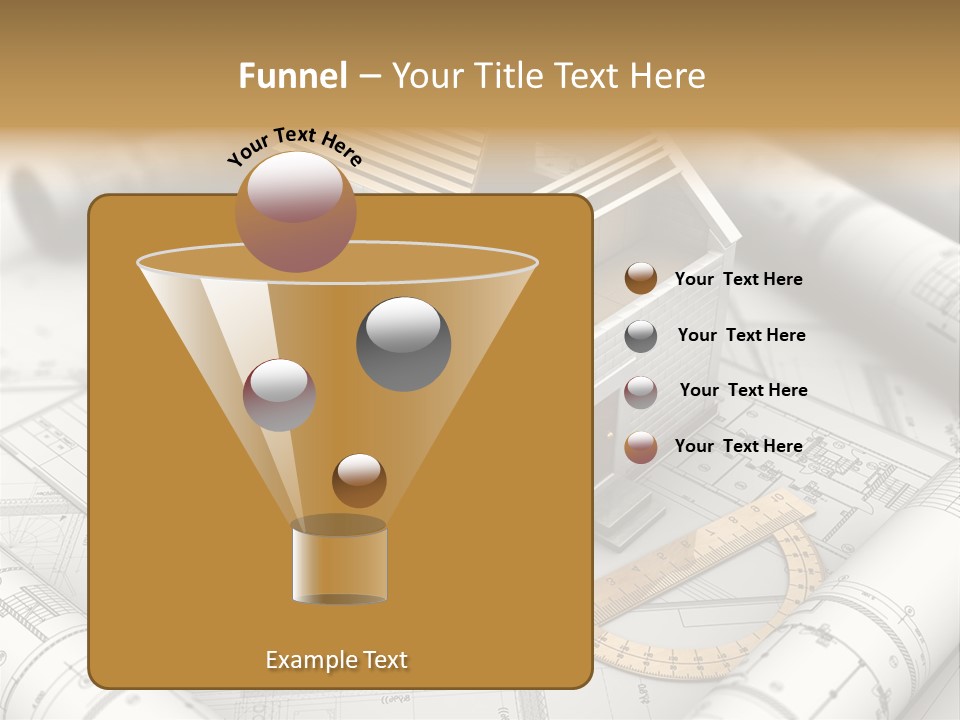 Funnel – Your Title Text Here

Your Text Here

Your Text Here

Your Text Here

Your Text Here

Your Text Here

Example Text